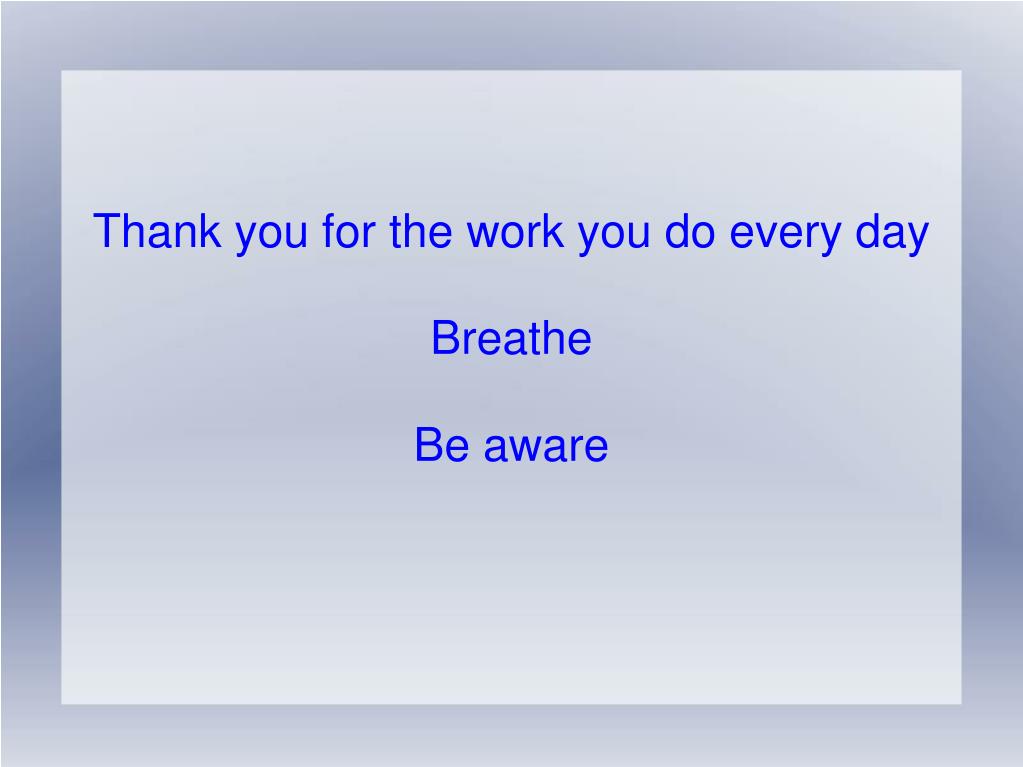 Thank you for the work you do every day

Breathe

Be aware